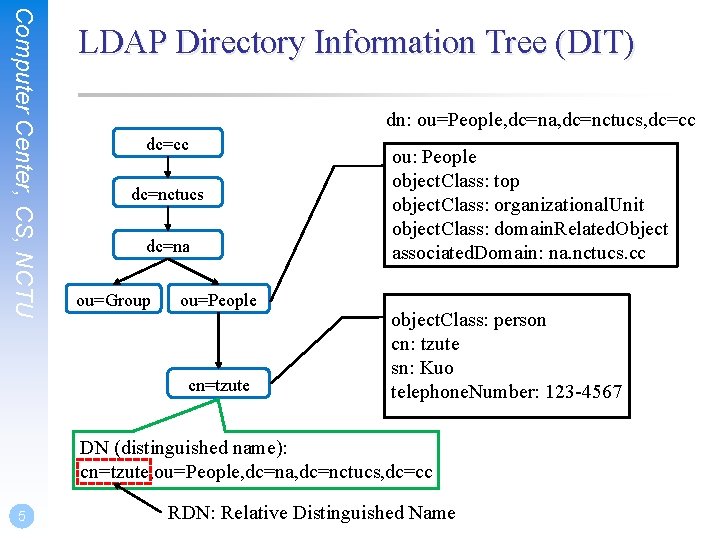 Computer Center, CS, NCTU

LDAP Directory Information Tree (DIT)

dc=cc

dc=nctucs

dc=na

ou=Group

ou=People

cn=tzute

dn: ou=People,dc=na,dc=nctucs,dc=cc

ou: People
objectClass: top
objectClass: organizationalUnit
objectClass: domainRelatedObject
associatedDomain: na.nctucs.cc

objectClass: person
cn: tzute
sn: Kuo
telephoneNumber: 123-4567

DN (distinguished name):
cn=tzute,ou=People,dc=na,dc=nctucs,dc=cc

RDN: Relative Distinguished Name

5